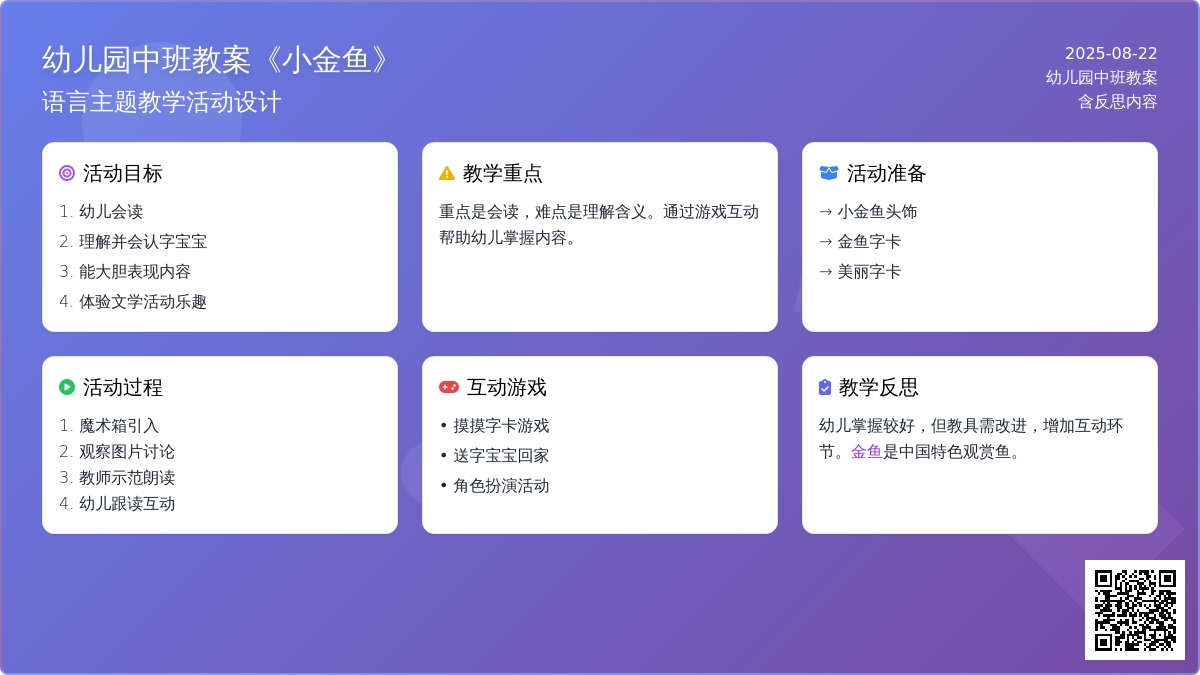 幼儿园中班教案《小金鱼》
语言主题教学活动设计

2025-08-22
幼儿园中班教案
含反思内容

活动目标
1. 幼儿会读
2. 理解并会认字宝宝
3. 能大胆表现内容
4. 体验文学活动乐趣

教学重点
重点是会读，难点是理解含义。通过游戏互动帮助幼儿掌握内容。

活动准备
→ 小金鱼头饰
→ 金鱼字卡
→ 美丽字卡

活动过程
1. 魔术箱引入
2. 观察图片讨论
3. 教师示范朗读
4. 幼儿跟读互动

互动游戏
• 摸摸字卡游戏
• 送字宝宝回家
• 角色扮演活动

教学反思
幼儿掌握较好，但教具需改进，增加互动环节。金鱼是中国特色观赏鱼。